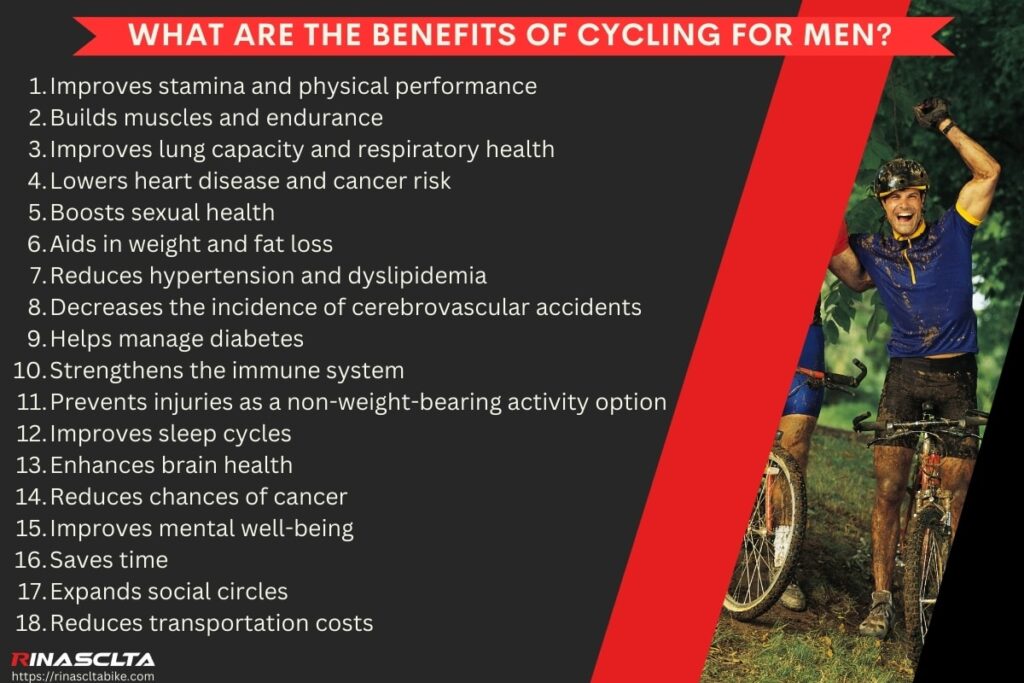 WHAT ARE THE BENEFITS OF CYCLING FOR MEN?

1. Improves stamina and physical performance
2. Builds muscles and endurance
3. Improves lung capacity and respiratory health
4. Lowers heart disease and cancer risk
5. Boosts sexual health
6. Aids in weight and fat loss
7. Reduces hypertension and dyslipidemia
8. Decreases the incidence of cerebrovascular accidents
9. Helps manage diabetes
10. Strengthens the immune system
11. Prevents injuries as a non-weight-bearing activity option
12. Improves sleep cycles
13. Enhances brain health
14. Reduces chances of cancer
15. Improves mental well-being
16. Saves time
17. Expands social circles
18. Reduces transportation costs

RINASCLTA
https://rinascltabike.com